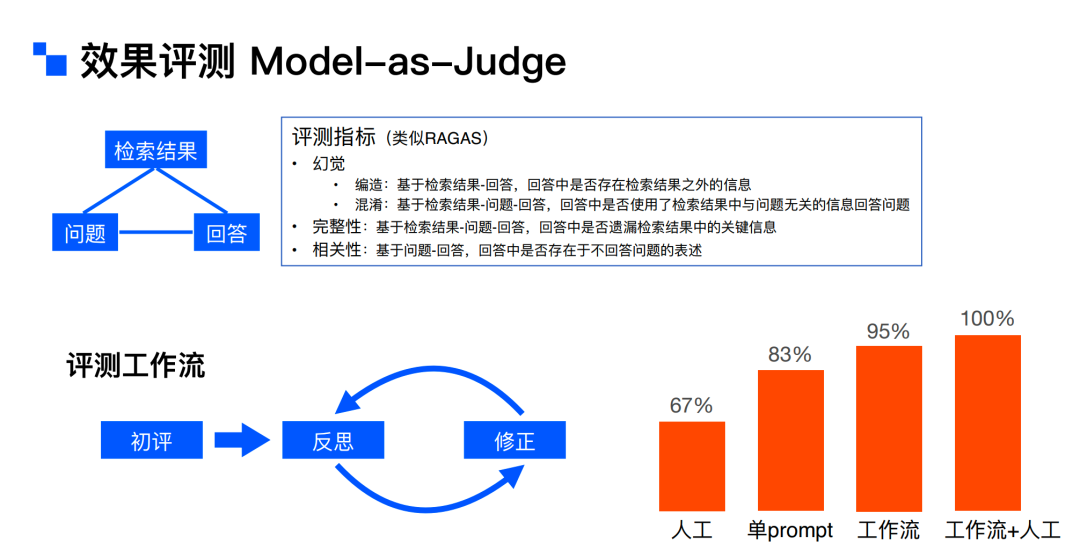 效果评测 Model-as-Judge

检索结果

问题

回答

评测指标（类似RAGAS）
• 幻觉
  • 编造：基于检索结果-回答，回答中是否存在检索结果之外的信息
  • 混淆：基于检索结果-问题-回答，回答中是否使用了检索结果中与问题无关的信息回答问题
• 完整性：基于检索结果-问题-回答，回答中是否遗漏检索结果中的关键信息
• 相关性：基于问题-回答，回答中是否存在于不回答问题的表述

评测工作流

初评

反思

修正

67%

83%

95%

100%

人工

单prompt

工作流

工作流+人工